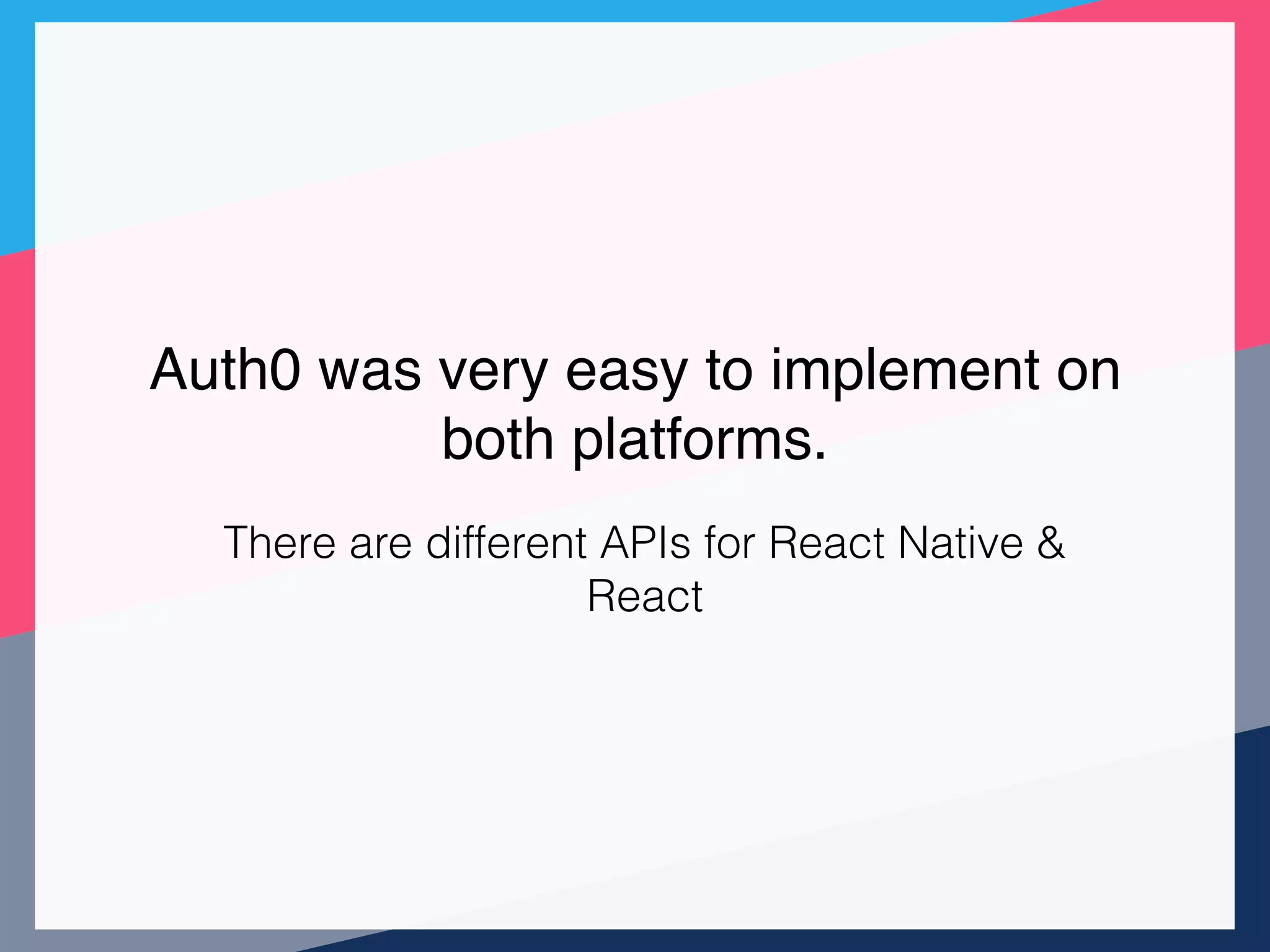 Auth0 was very easy to implement on both platforms.

There are different APIs for React Native & React